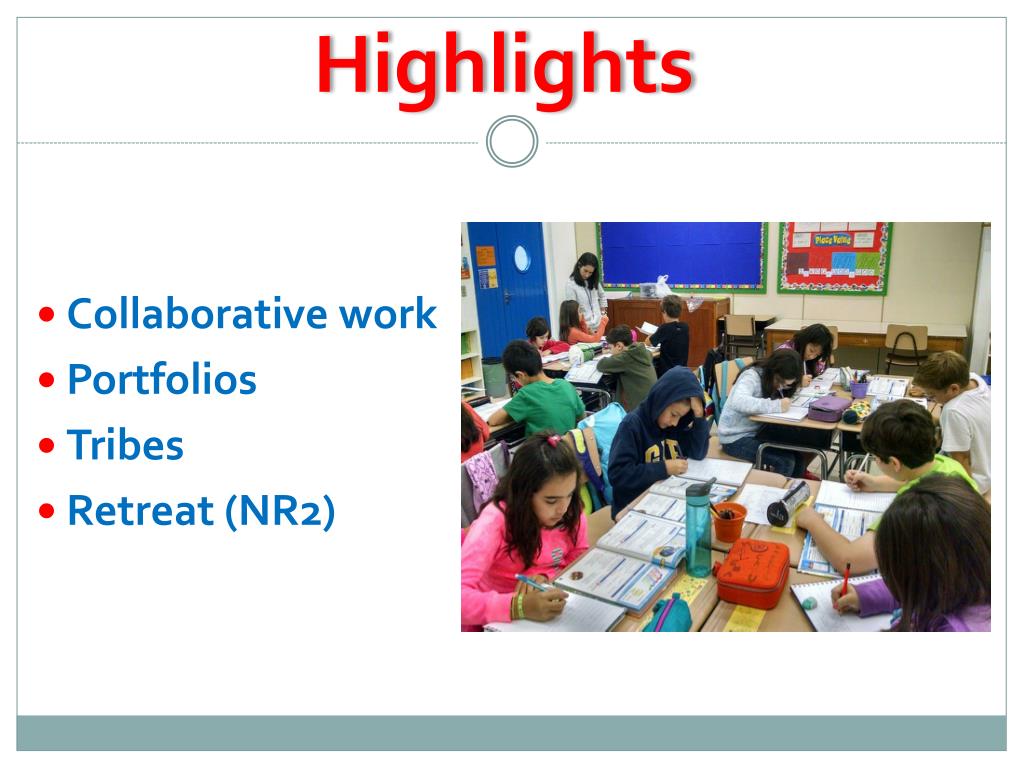 Highlights

• Collaborative work
• Portfolios
• Tribes
• Retreat (NR2)

Place Value